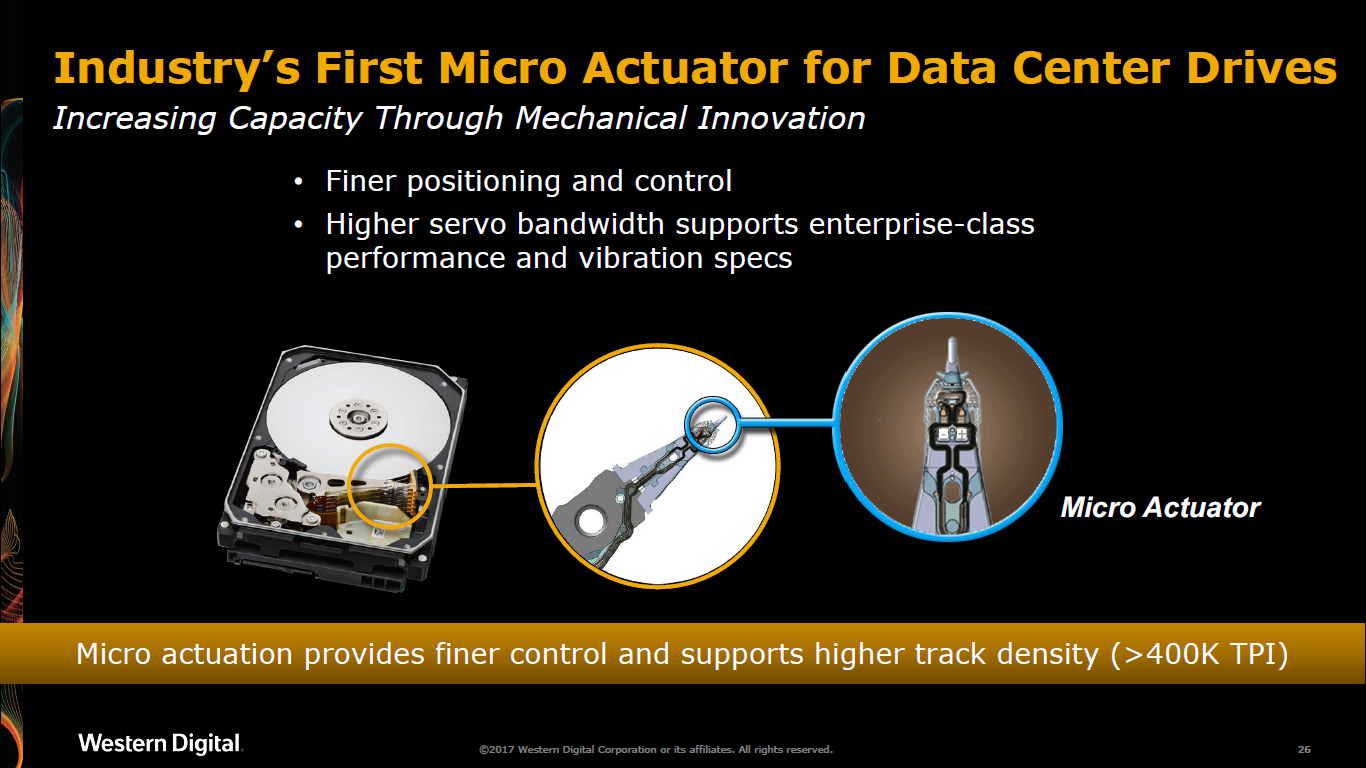 Industry's First Micro Actuator for Data Center Drives
Increasing Capacity Through Mechanical Innovation

• Finer positioning and control
• Higher servo bandwidth supports enterprise-class performance and vibration specs

Micro Actuator

Micro actuation provides finer control and supports higher track density (>400K TPI)

Western Digital.

©2017 Western Digital Corporation or its affiliates. All rights reserved.

26